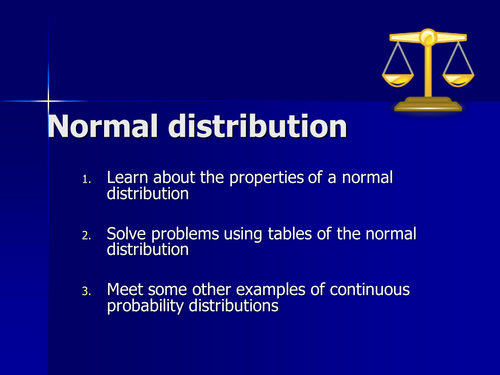 Normal distribution

1. Learn about the properties of a normal distribution

2. Solve problems using tables of the normal distribution

3. Meet some other examples of continuous probability distributions